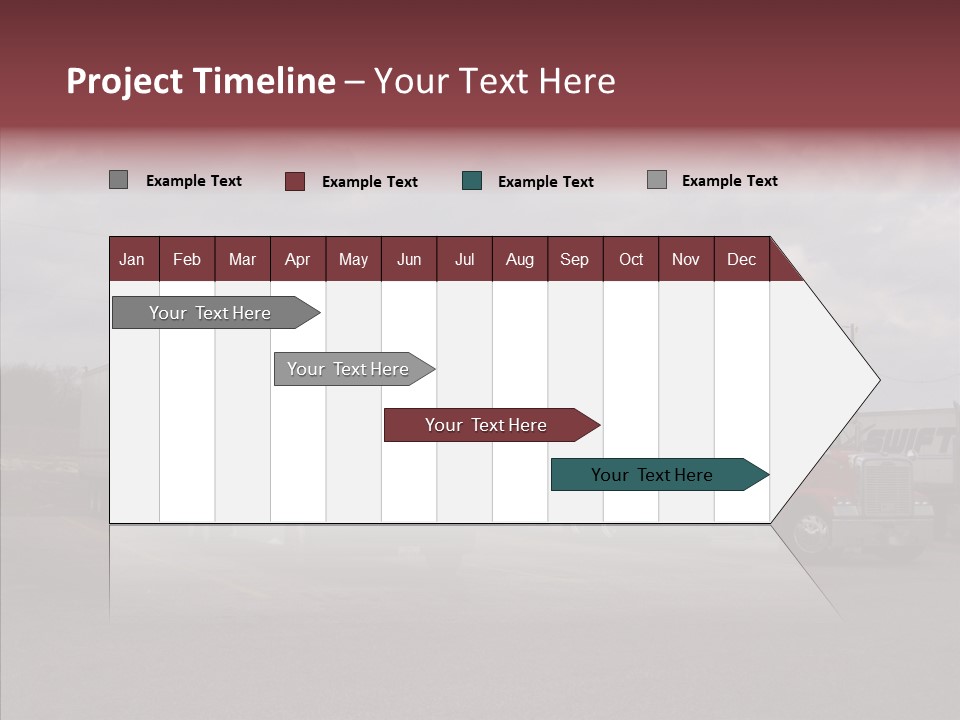 Project Timeline – Your Text Here

Example Text Example Text Example Text Example Text

| Jan | Feb | Mar | Apr | May | Jun | Jul | Aug | Sep | Oct | Nov | Dec |
|---|---|---|---|---|---|---|---|---|---|---|---|

Your Text Here

Your Text Here

Your Text Here

Your Text Here

SWIFT